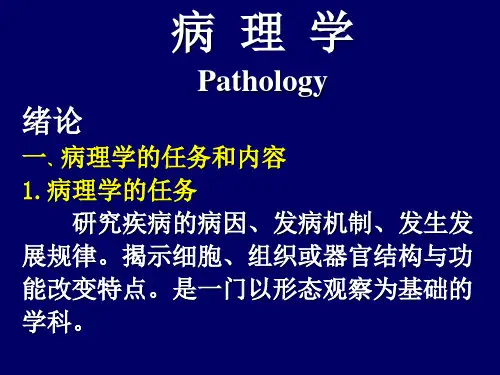 病 理 学

Pathology

绪论

一、病理学的任务和内容

1. 病理学的任务

研究疾病的病因、发病机制、发生发展规律。揭示细胞、组织或器官结构与功能改变特点。是一门以形态观察为基础的学科。